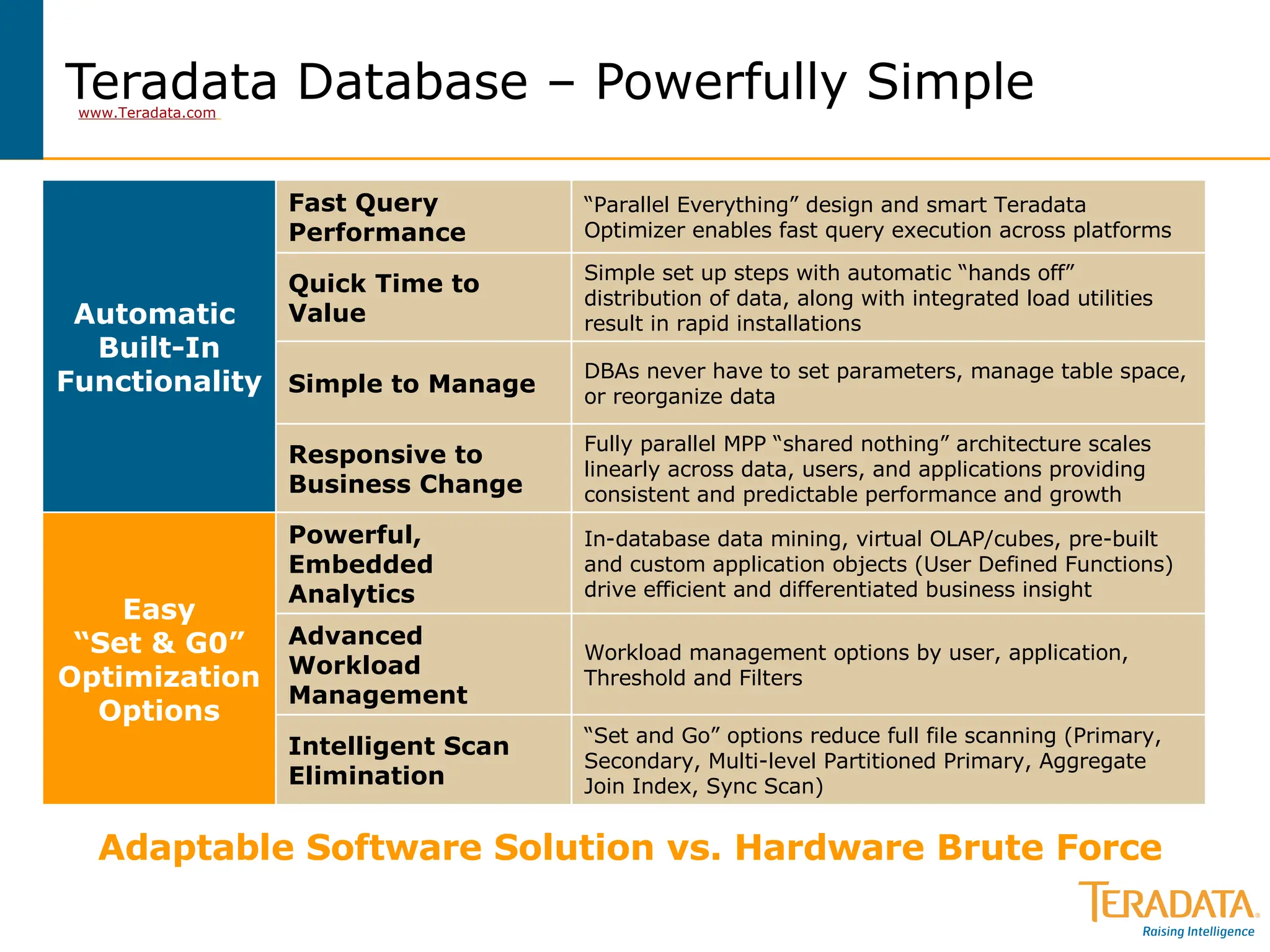 Teradata Database – Powerfully Simple
www.Teradata.com

| | | |
|---|---|---|
| Automatic Built-In Functionality | Fast Query Performance | "Parallel Everything" design and smart Teradata Optimizer enables fast query execution across platforms |
| | Quick Time to Value | Simple set up steps with automatic "hands off" distribution of data, along with integrated load utilities result in rapid installations |
| | Simple to Manage | DBAs never have to set parameters, manage table space, or reorganize data |
| | Responsive to Business Change | Fully parallel MPP "shared nothing" architecture scales linearly across data, users, and applications providing consistent and predictable performance and growth |
| Easy "Set & G0" Optimization Options | Powerful, Embedded Analytics | In-database data mining, virtual OLAP/cubes, pre-built and custom application objects (User Defined Functions) drive efficient and differentiated business insight |
| | Advanced Workload Management | Workload management options by user, application, Threshold and Filters |
| | Intelligent Scan Elimination | "Set and Go" options reduce full file scanning (Primary, Secondary, Multi-level Partitioned Primary, Aggregate Join Index, Sync Scan) |

Adaptable Software Solution vs. Hardware Brute Force

TERADATA
Raising Intelligence